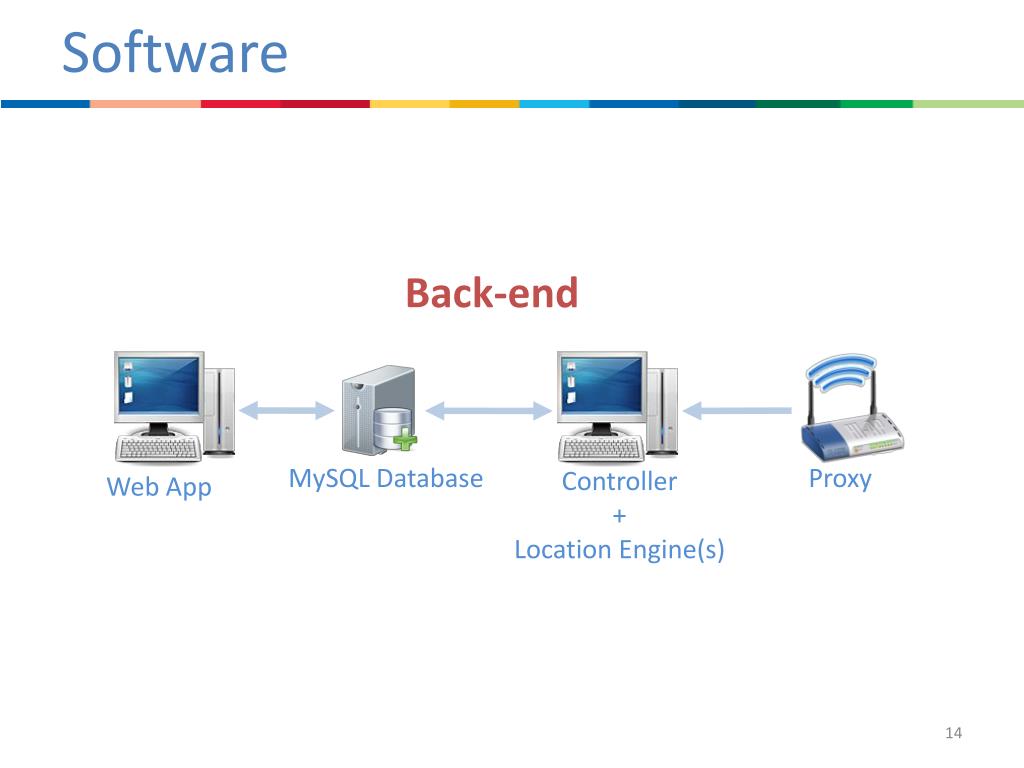 Software

Back-end

Web App

MySQL Database

Controller
+
Location Engine(s)

Proxy

14